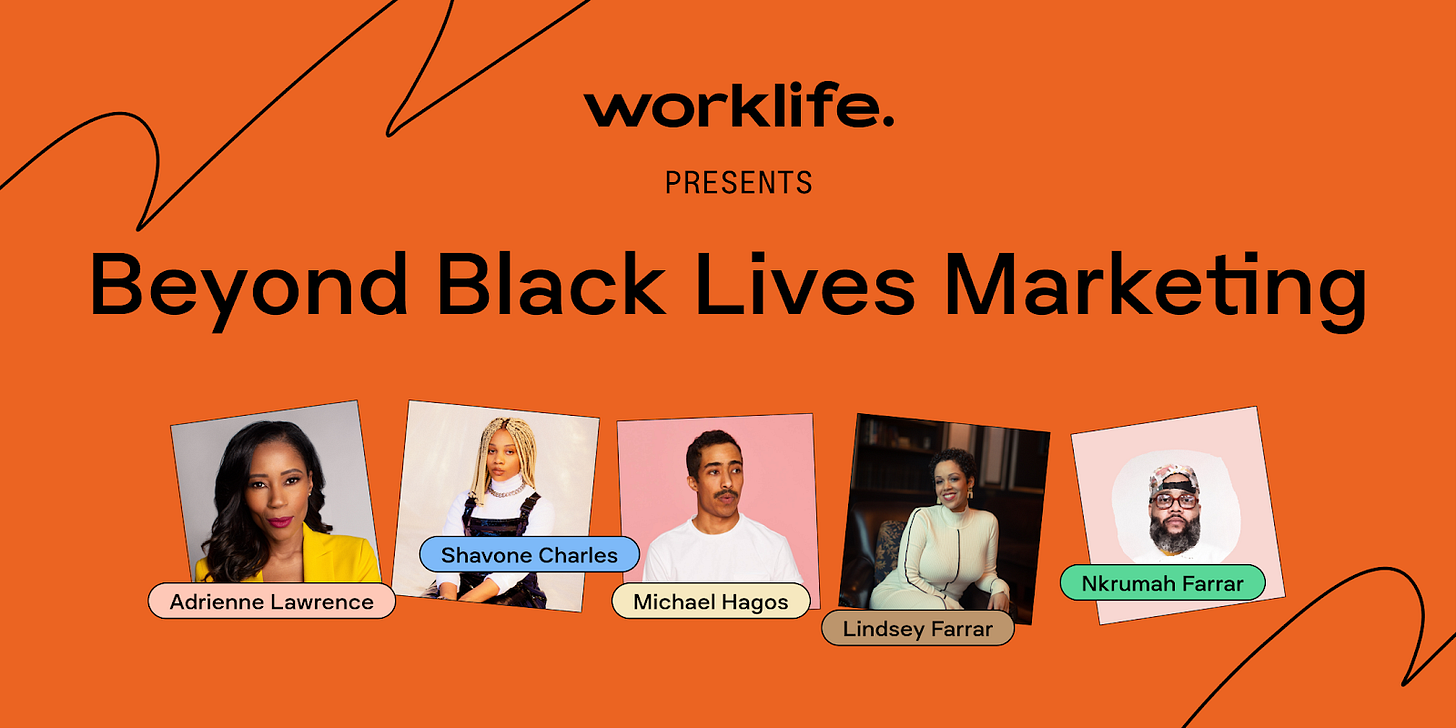 worklife.

PRESENTS

Beyond Black Lives Marketing

Adrienne Lawrence

Shavone Charles

Michael Hagos

Lindsey Farrar

Nkrumah Farrar